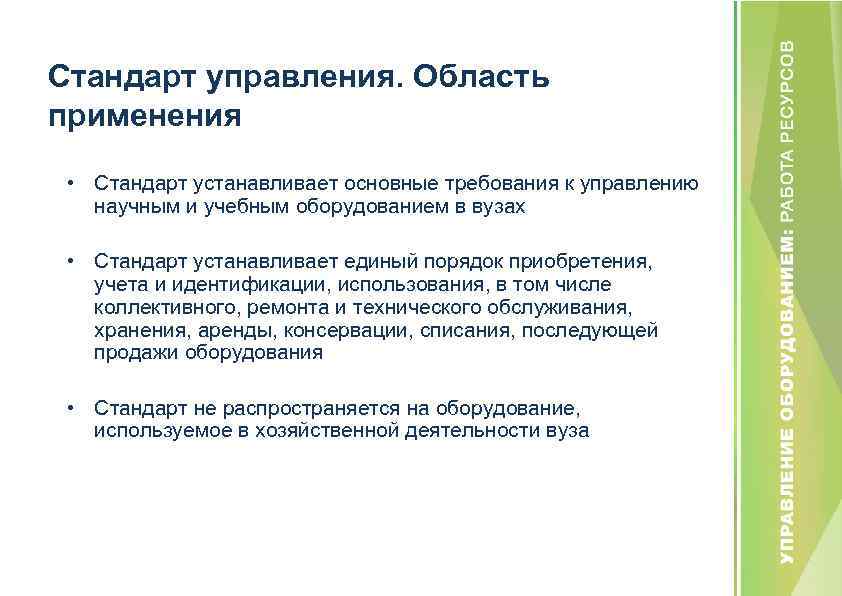 Стандарт управления. Область применения

• Стандарт устанавливает основные требования к управлению научным и учебным оборудованием в вузах

• Стандарт устанавливает единый порядок приобретения, учета и идентификации, использования, в том числе коллективного, ремонта и технического обслуживания, хранения, аренды, консервации, списания, последующей продажи оборудования

• Стандарт не распространяется на оборудование, используемое в хозяйственной деятельности вуза

УПРАВЛЕНИЕ ОБОРУДОВАНИЕМ: РАБОТА РЕСУРСОВ